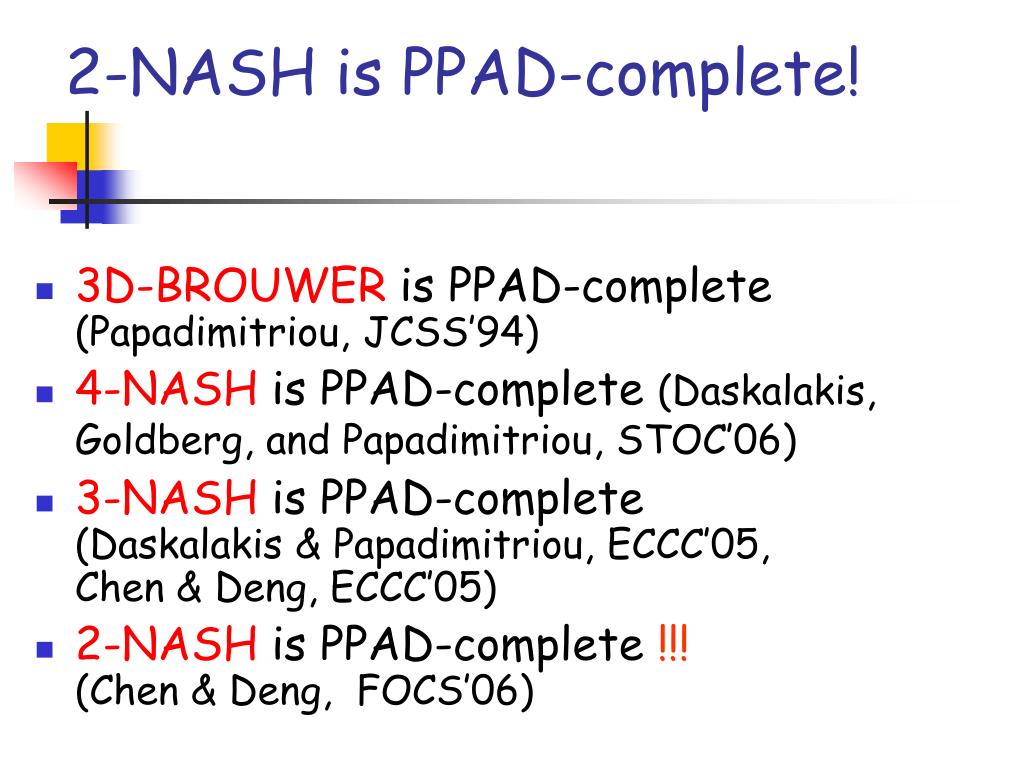 2-NASH is PPAD-complete!

- 3D-BROUWER is PPAD-complete (Papadimitriou, JCSS'94)
- 4-NASH is PPAD-complete (Daskalakis, Goldberg, and Papadimitriou, STOC'06)
- 3-NASH is PPAD-complete (Daskalakis & Papadimitriou, ECCC'05, Chen & Deng, ECCC'05)
- 2-NASH is PPAD-complete !!! (Chen & Deng, FOCS'06)